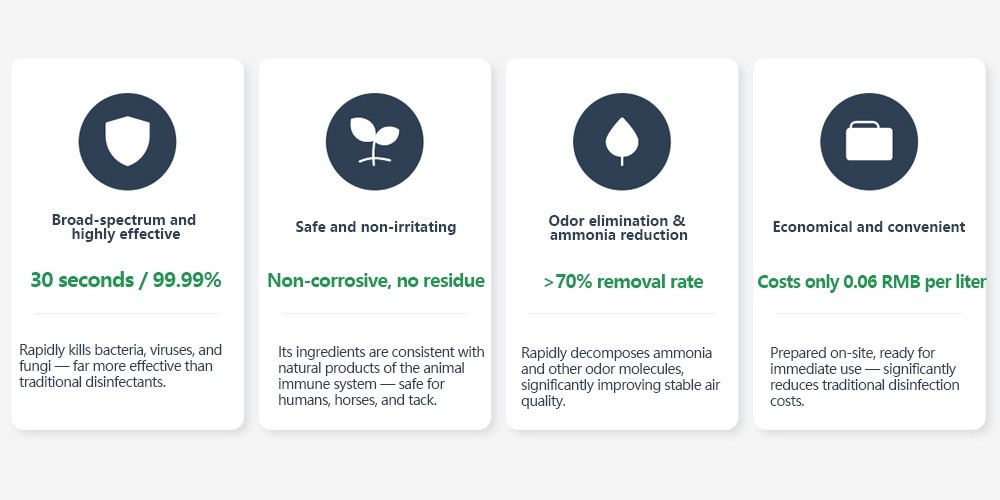 Broad-spectrum and highly effective

30 seconds / 99.99%

Rapidly kills bacteria, viruses, and fungi — far more effective than traditional disinfectants.

Safe and non-irritating

Non-corrosive, no residue

Its ingredients are consistent with natural products of the animal immune system — safe for humans, horses, and tack.

Odor elimination & ammonia reduction

>70% removal rate

Rapidly decomposes ammonia and other odor molecules, significantly improving stable air quality.

Economical and convenient

Costs only 0.06 RMB per liter

Prepared on-site, ready for immediate use — significantly reduces traditional disinfection costs.